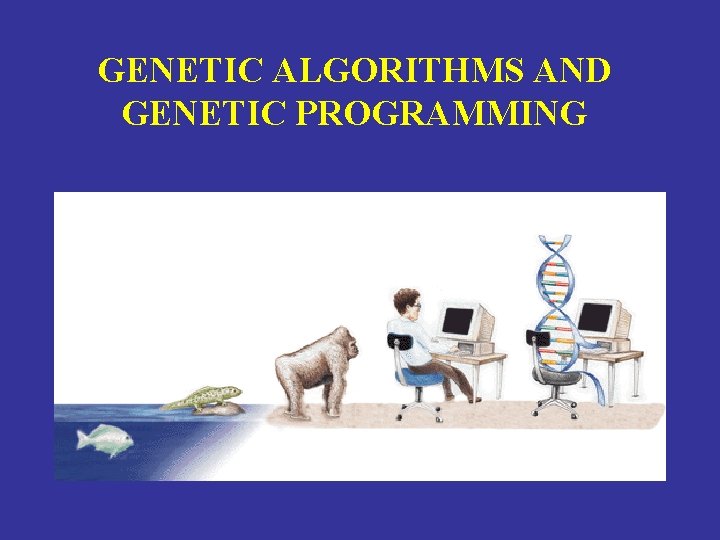 GENETIC ALGORITHMS AND GENETIC PROGRAMMING